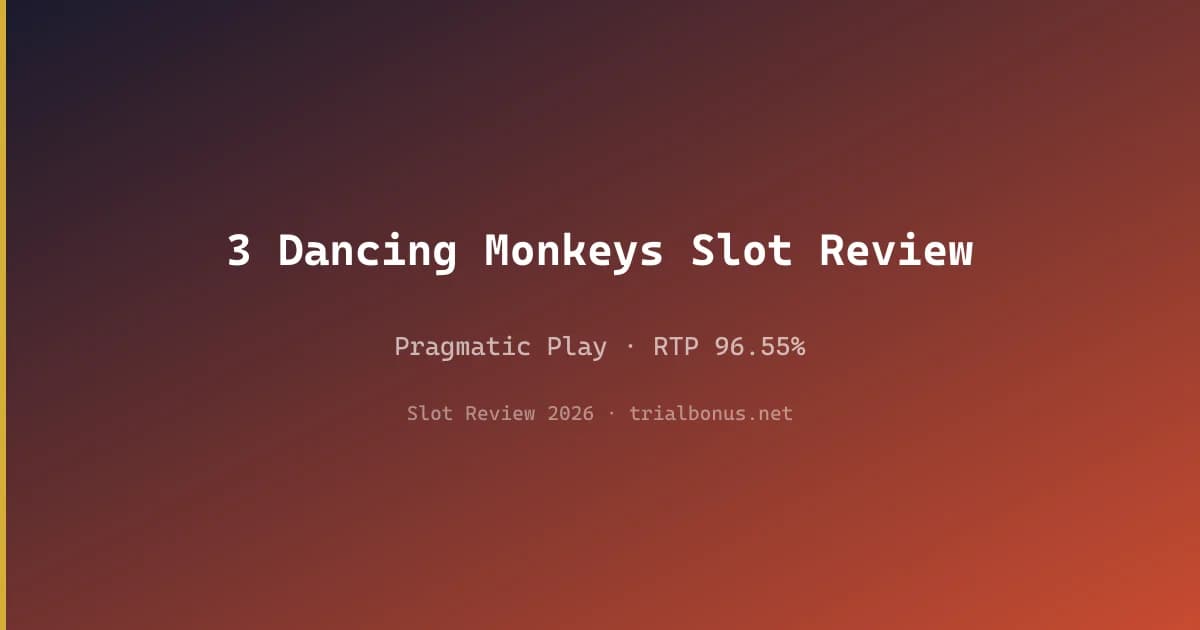 3 Dancing Monkeys Slot Review

Pragmatic Play · RTP 96.55%

Slot Review 2026 · trialbonus.net